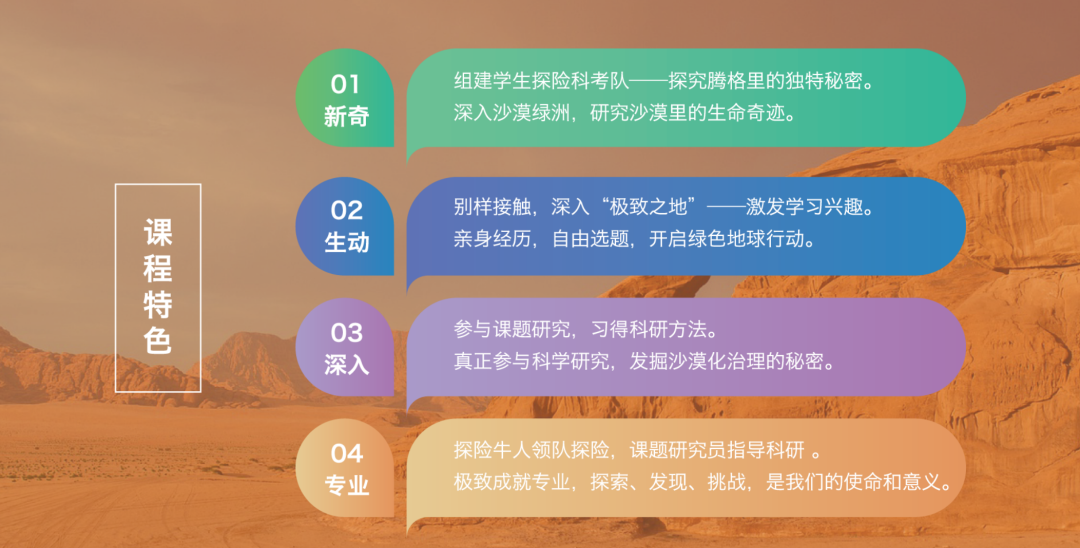 课程特色

01
新奇

组建学生探险科考队——探究腾格里的独特秘密。
深入沙漠绿洲，研究沙漠里的生命奇迹。

02
生动

别样接触，深入“极致之地”——激发学习兴趣。
亲身经历，自由选题，开启绿色地球行动。

03
深入

参与课题研究，习得科研方法。
真正参与科学研究，发掘沙漠化治理的秘密。

04
专业

探险牛人领队探险，课题研究员指导科研 。
极致成就专业，探索、发现、挑战，是我们的使命和意义。